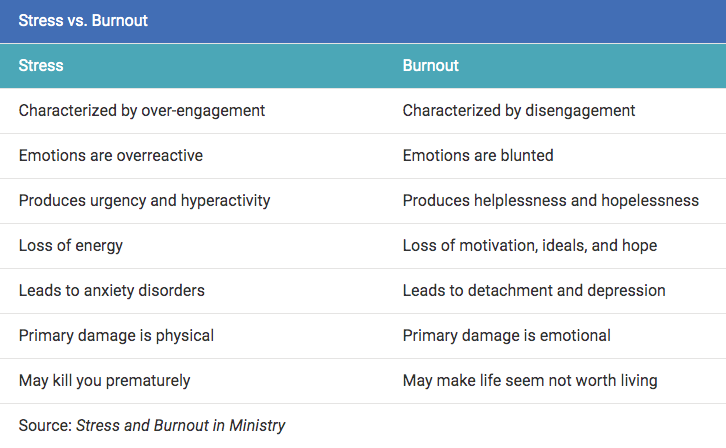 Stress vs. Burnout

| Stress | Burnout |
|---|---|
| Characterized by over-engagement | Characterized by disengagement |
| Emotions are overreactive | Emotions are blunted |
| Produces urgency and hyperactivity | Produces helplessness and hopelessness |
| Loss of energy | Loss of motivation, ideals, and hope |
| Leads to anxiety disorders | Leads to detachment and depression |
| Primary damage is physical | Primary damage is emotional |
| May kill you prematurely | May make life seem not worth living |

Source: Stress and Burnout in Ministry